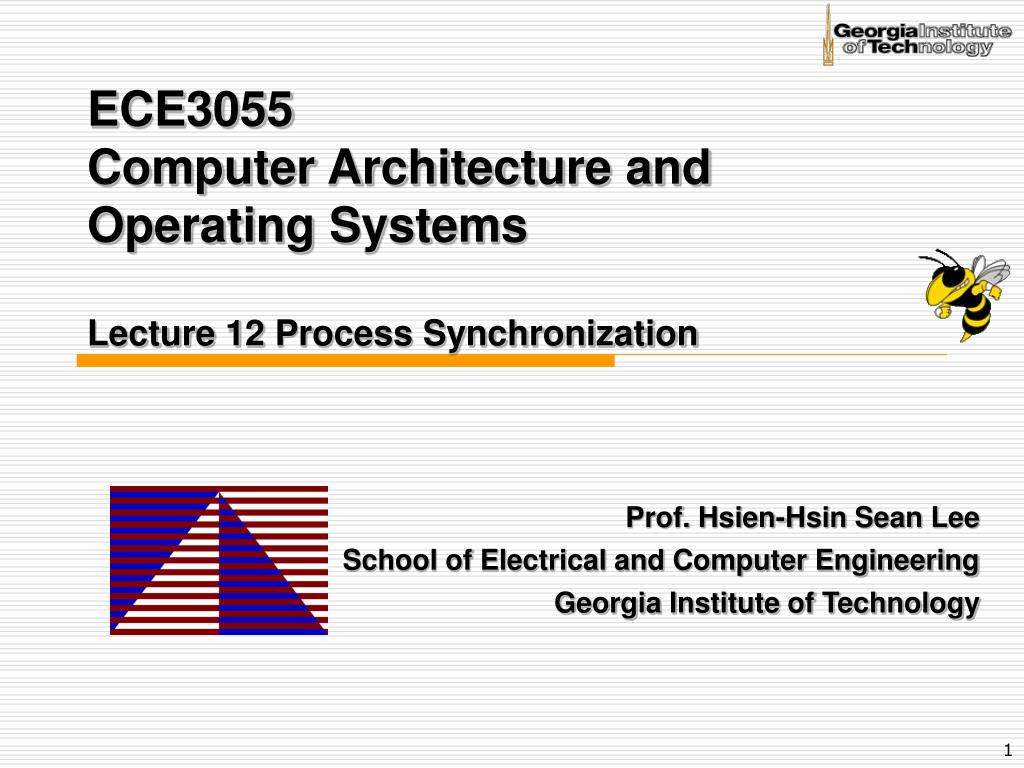 Georgia Institute of Technology

ECE3055
Computer Architecture and Operating Systems

Lecture 12 Process Synchronization

Prof. Hsien-Hsin Sean Lee
School of Electrical and Computer Engineering
Georgia Institute of Technology

1